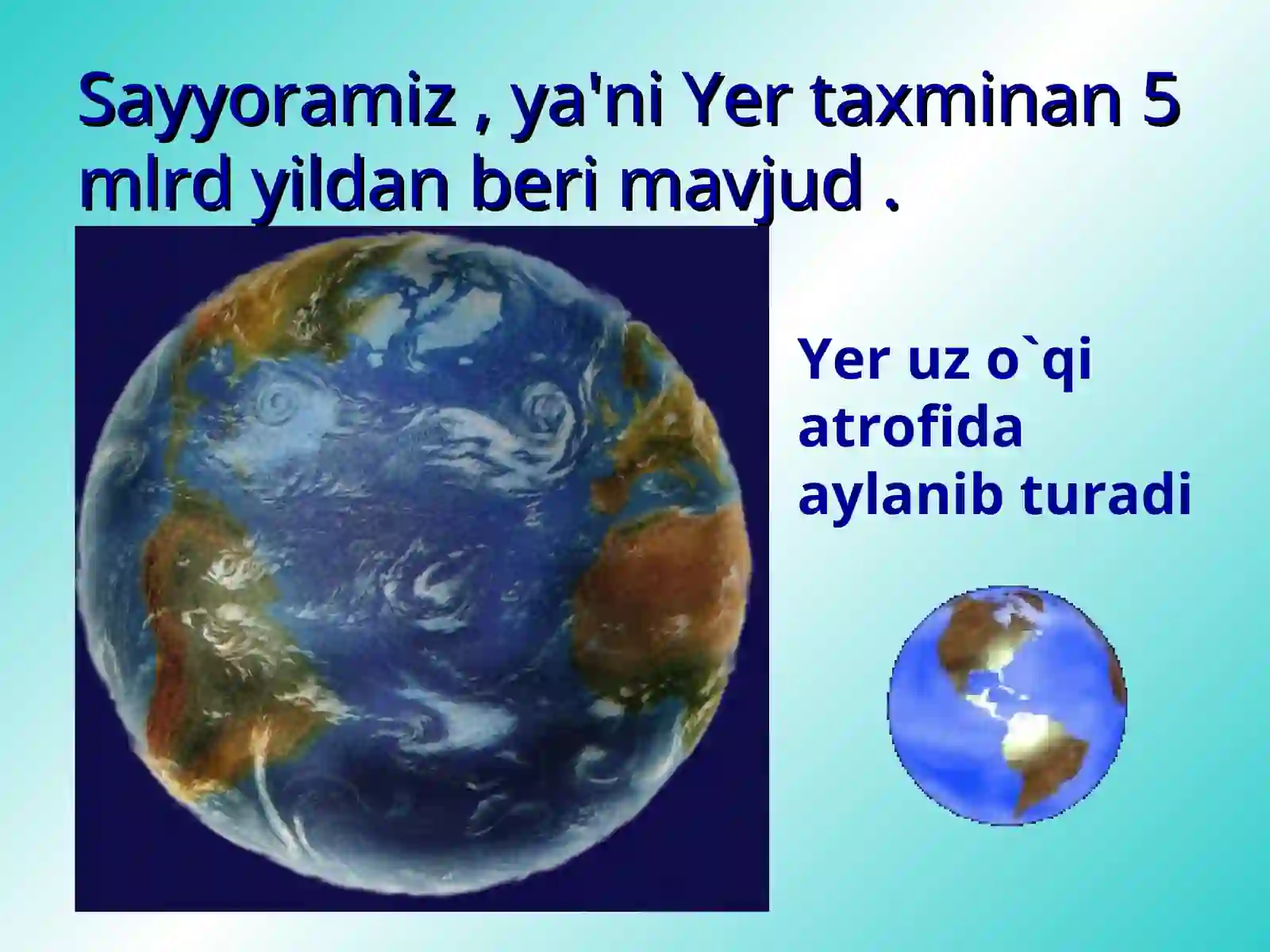 Sayyoramiz , ya'ni Yer taxminan 5 mlrd yildan beri mavjud .

Yer uz o`qi atrofida aylanib turadi